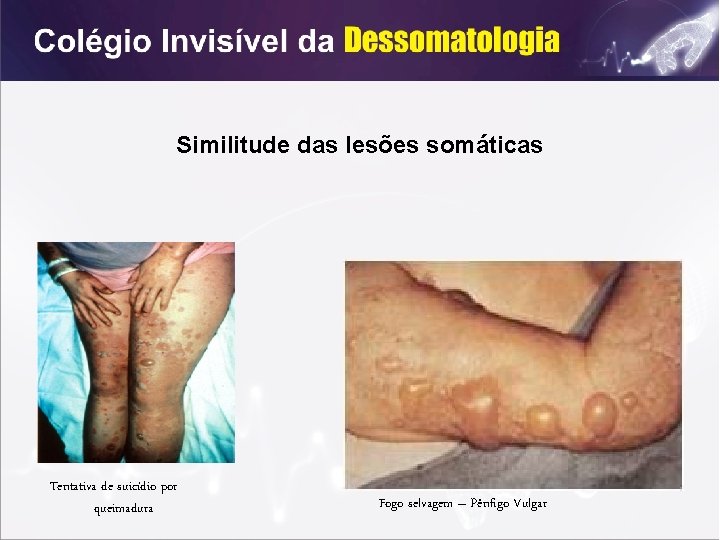 Colégio Invisível da Dessomatologia

Similitude das lesões somáticas

Tentativa de suicídio por queimadura

Fogo selvagem – Pênfigo Vulgar